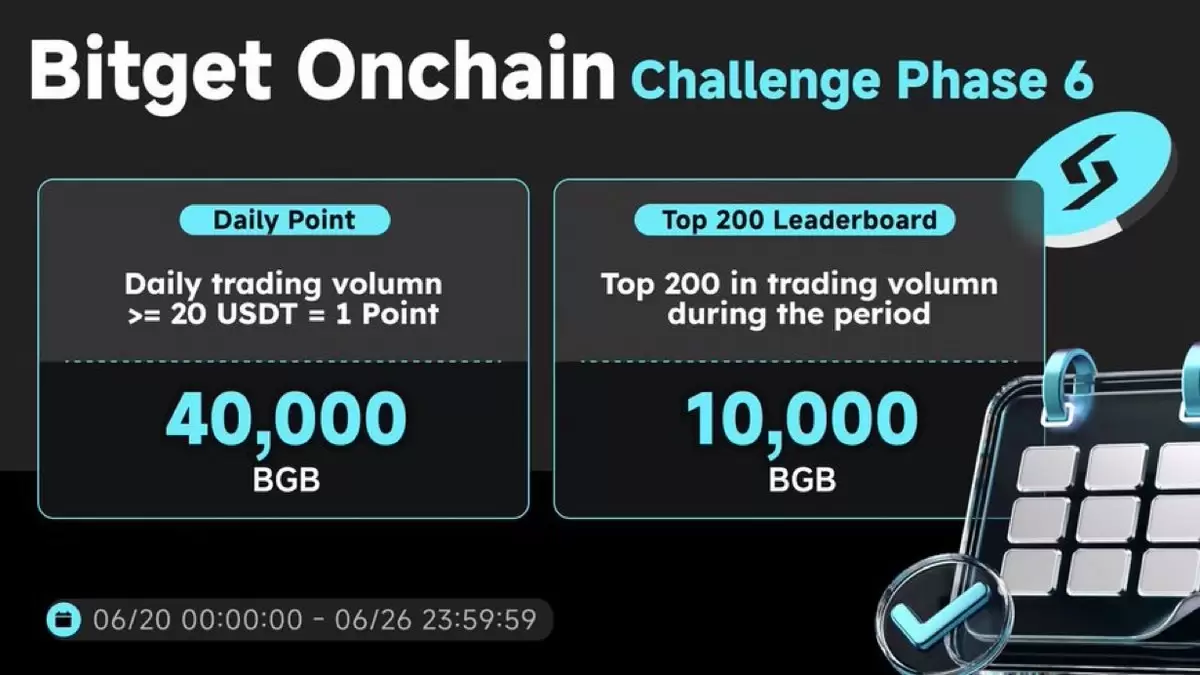 Bitget Onchain Challenge Phase 6

Daily Point

Daily trading volumn >= 20 USDT = 1 Point

40,000
BGB

Top 200 Leaderboard

Top 200 in trading volumn during the period

10,000
BGB

06/20 00:00:00 - 06/26 23:59:59